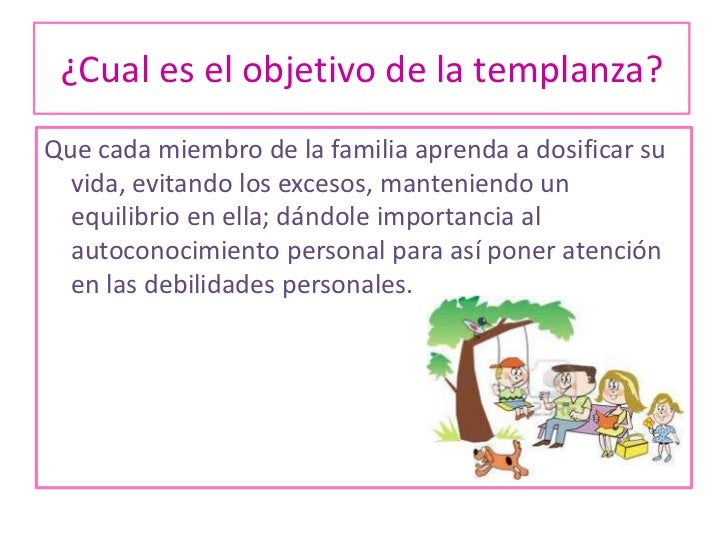 ¿Cual es el objetivo de la templanza?

Que cada miembro de la familia aprenda a dosificar su vida, evitando los excesos, manteniendo un equilibrio en ella; dándole importancia al autoconocimiento personal para así poner atención en las debilidades personales.